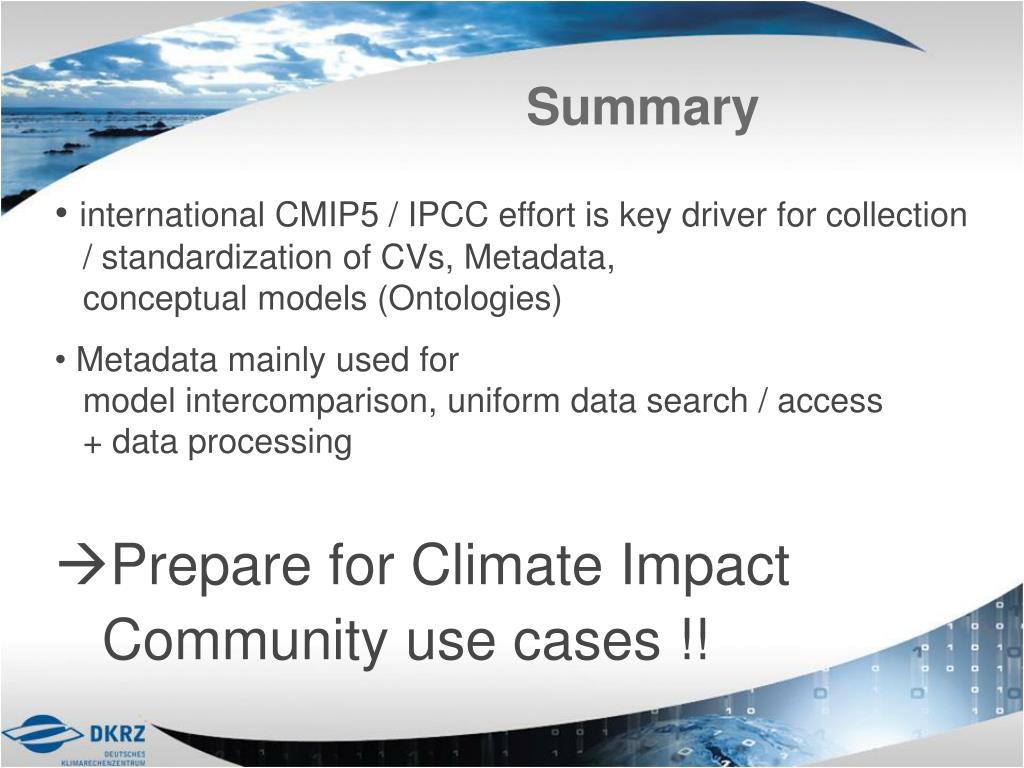 Summary

• international CMIP5 / IPCC effort is key driver for collection / standardization of CVs, Metadata, conceptual models (Ontologies)

• Metadata mainly used for model intercomparison, uniform data search / access + data processing

→Prepare for Climate Impact Community use cases !!

DKRZ
DEUTSCHES KLIMARECHENZENTRUM